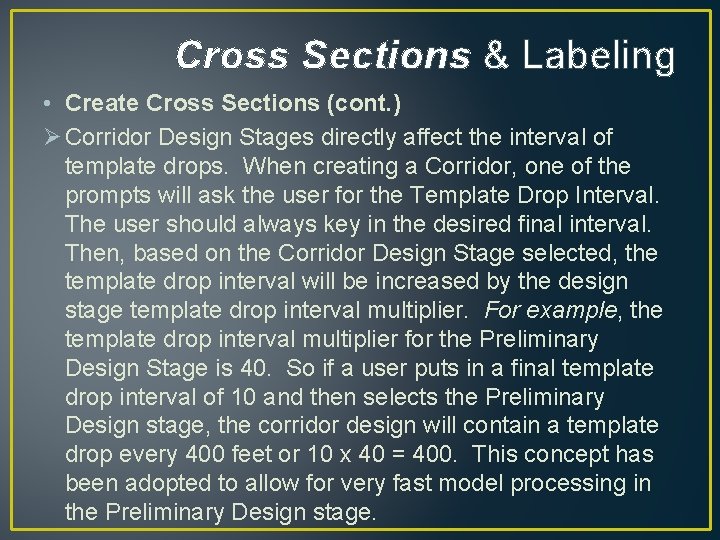 Cross Sections & Labeling

• Create Cross Sections (cont.)

➢ Corridor Design Stages directly affect the interval of template drops. When creating a Corridor, one of the prompts will ask the user for the Template Drop Interval. The user should always key in the desired final interval. Then, based on the Corridor Design Stage selected, the template drop interval will be increased by the design stage template drop interval multiplier. For example, the template drop interval multiplier for the Preliminary Design Stage is 40. So if a user puts in a final template drop interval of 10 and then selects the Preliminary Design stage, the corridor design will contain a template drop every 400 feet or 10 x 40 = 400. This concept has been adopted to allow for very fast model processing in the Preliminary Design stage.